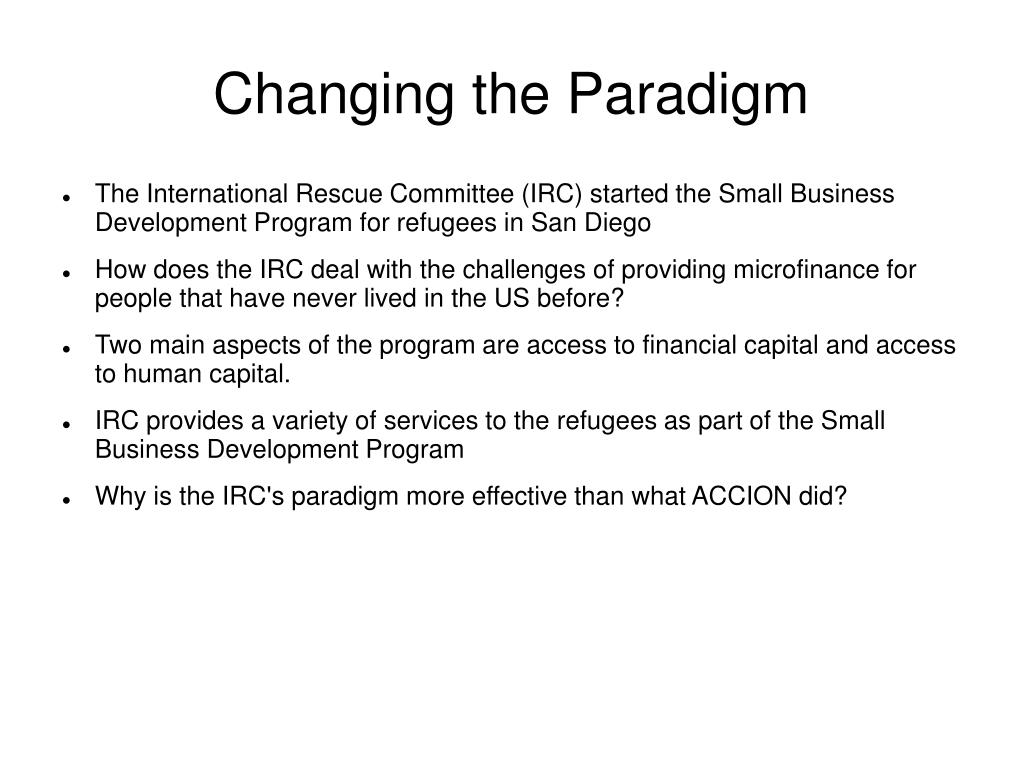 Changing the Paradigm

- The International Rescue Committee (IRC) started the Small Business Development Program for refugees in San Diego
- How does the IRC deal with the challenges of providing microfinance for people that have never lived in the US before?
- Two main aspects of the program are access to financial capital and access to human capital.
- IRC provides a variety of services to the refugees as part of the Small Business Development Program
- Why is the IRC's paradigm more effective than what ACCION did?